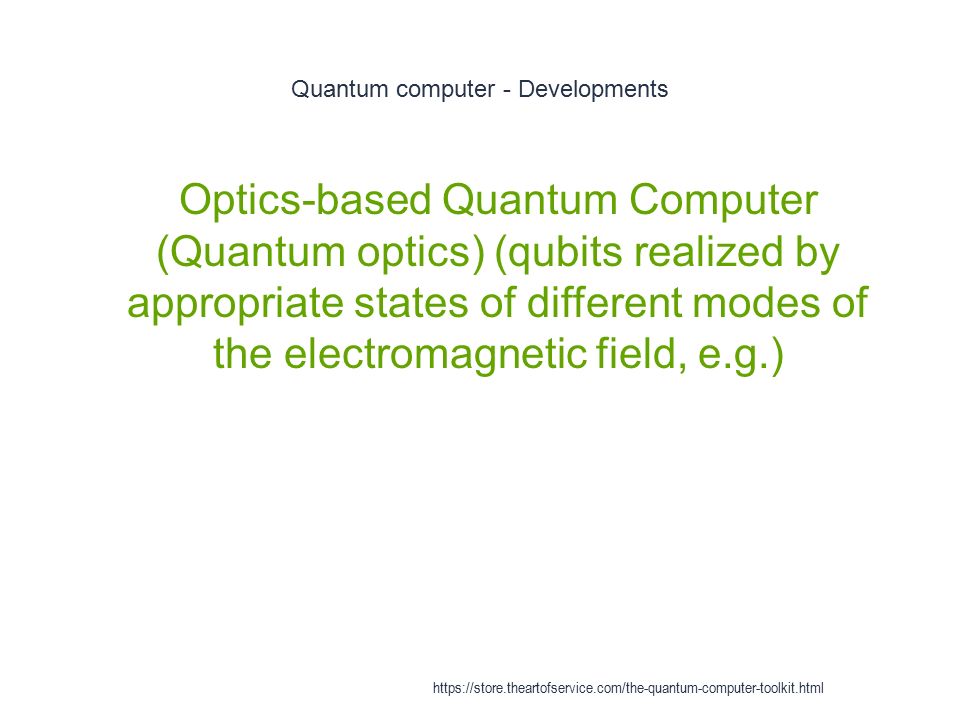 Quantum computer - Developments

Optics-based Quantum Computer (Quantum optics) (qubits realized by appropriate states of different modes of the electromagnetic field, e.g.)

https://store.theartofservice.com/the-quantum-computer-toolkit.html